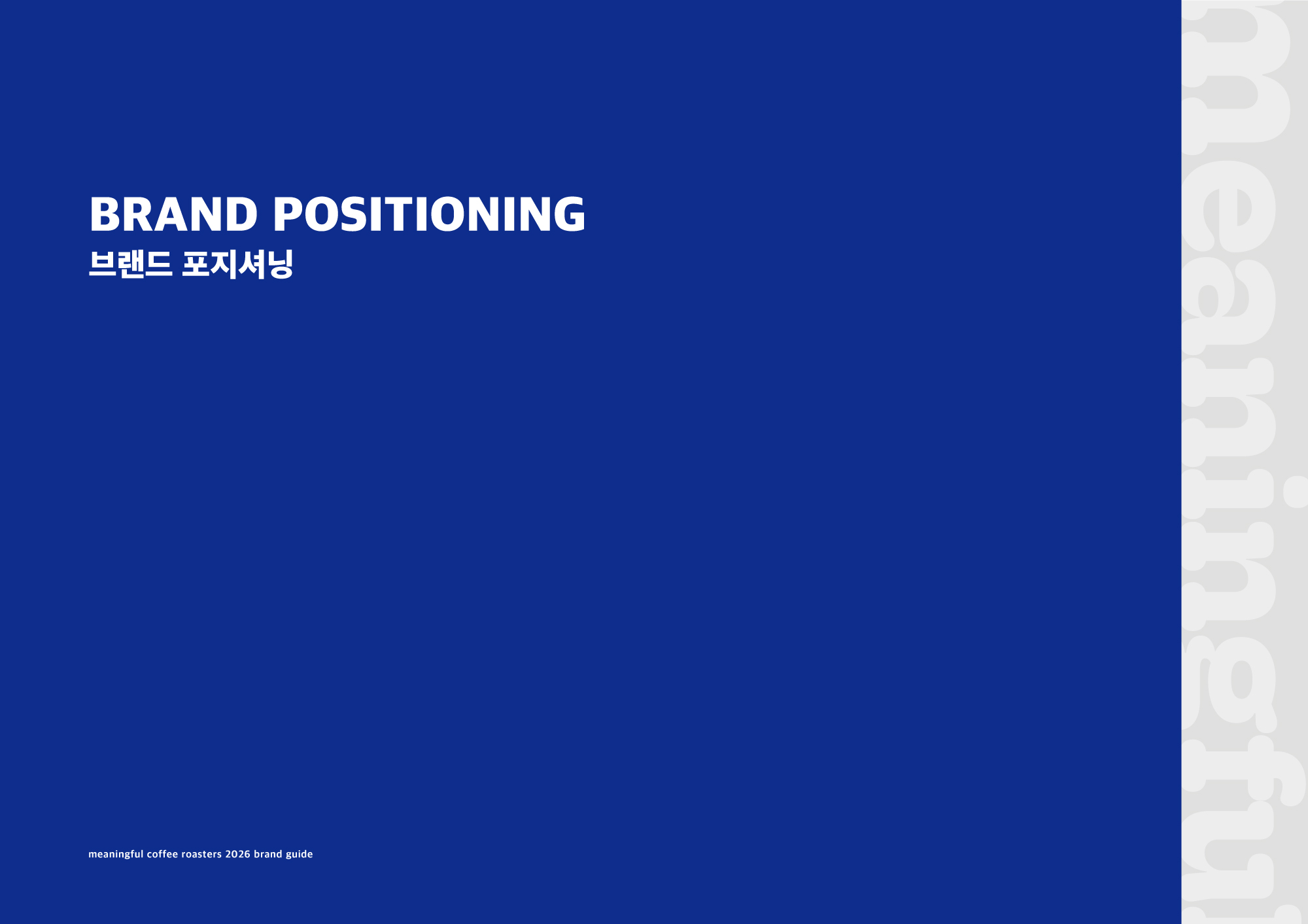 BRAND POSITIONING
브랜드 포지셔닝

meaningful coffee roasters 2026 brand guide

meaningful